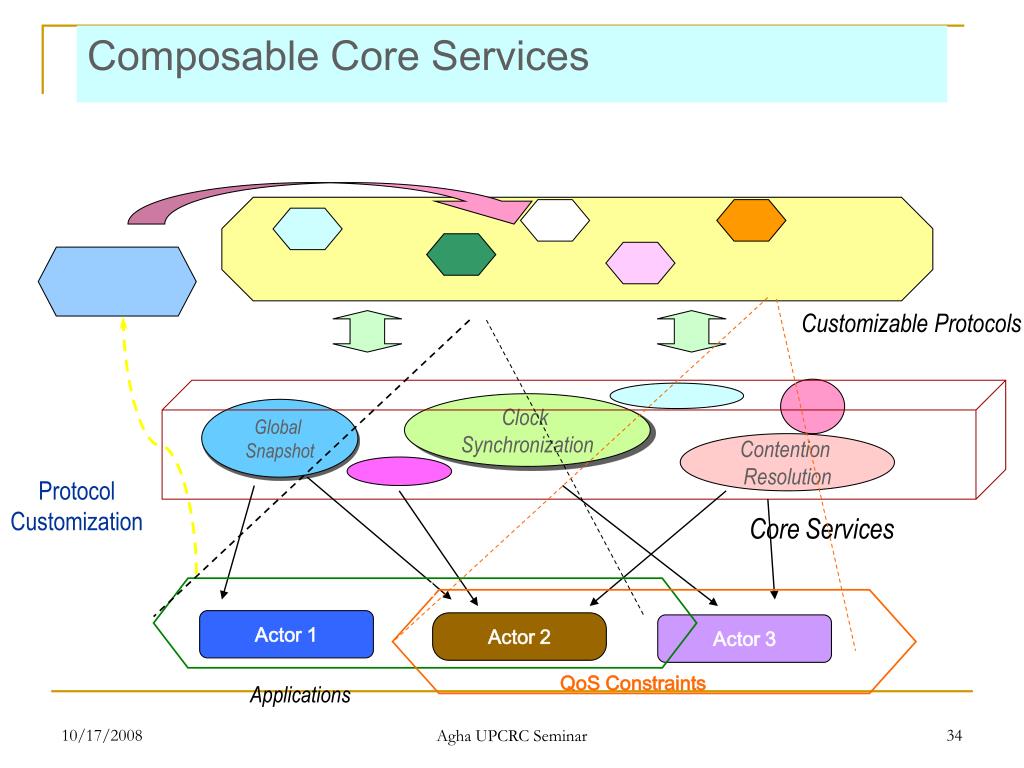 Composable Core Services

Customizable Protocols

Global Snapshot

Clock Synchronization

Contention Resolution

Protocol Customization

Core Services

Actor 1

Actor 2

Actor 3

Applications

QoS Constraints

10/17/2008

Agha UPCRC Seminar

34